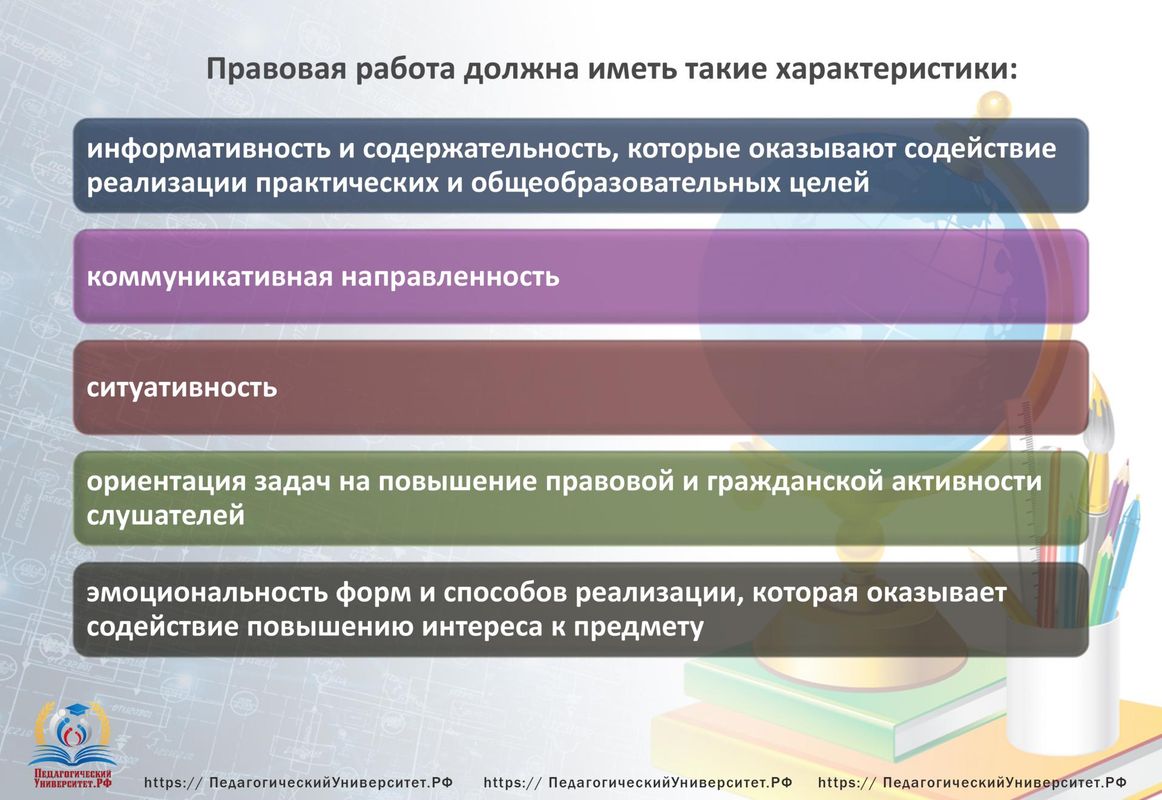 Правовая работа должна иметь такие характеристики:

информативность и содержательность, которые оказывают содействие реализации практических и общеобразовательных целей

коммуникативная направленность

ситуативность

ориентация задач на повышение правовой и гражданской активности слушателей

эмоциональность форм и способов реализации, которая оказывает содействие повышению интереса к предмету

Педагогический Университет.РФ

https:// ПедагогическийУниверситет.РФ https:// ПедагогическийУниверситет.РФ https:// ПедагогическийУниверситет.РФ